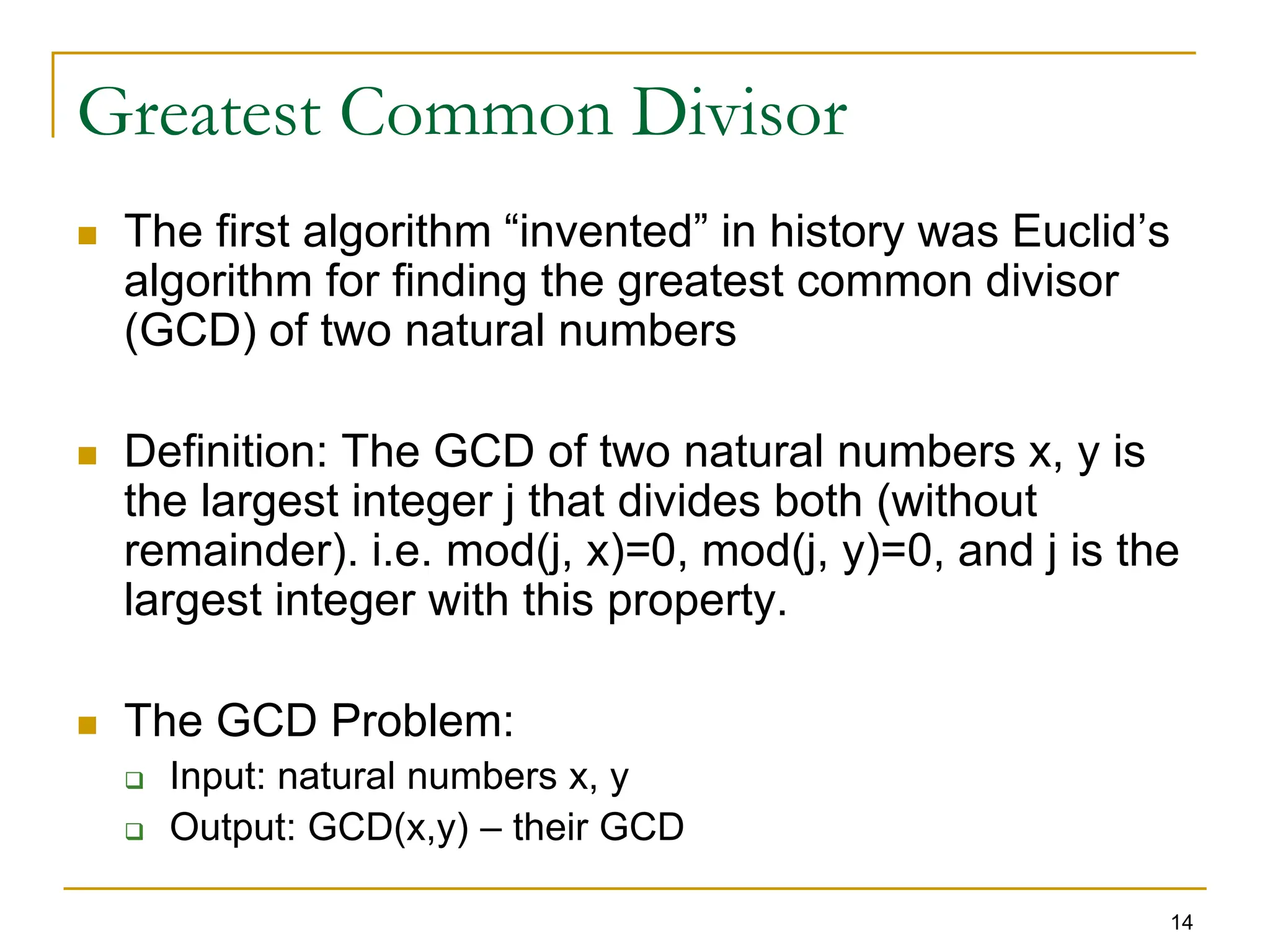 Greatest Common Divisor

- The first algorithm “invented” in history was Euclid’s algorithm for finding the greatest common divisor (GCD) of two natural numbers

- Definition: The GCD of two natural numbers x, y is the largest integer j that divides both (without remainder). i.e. mod(j, x)=0, mod(j, y)=0, and j is the largest integer with this property.

- The GCD Problem:
  - Input: natural numbers x, y
  - Output: GCD(x,y) – their GCD

14